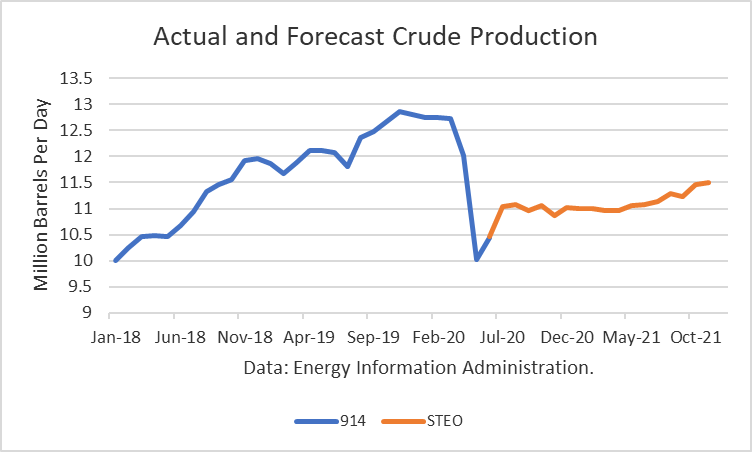 Actual and Forecast Crude Production

Million Barrels Per Day

13.5
13
12.5
12
11.5
11
10.5
10
9.5
9

Jan-18 Jun-18 Nov-18 Apr-19 Sep-19 Feb-20 Jul-20 Dec-20 May-21 Oct-21

Data: Energy Information Administration.

914 STEO